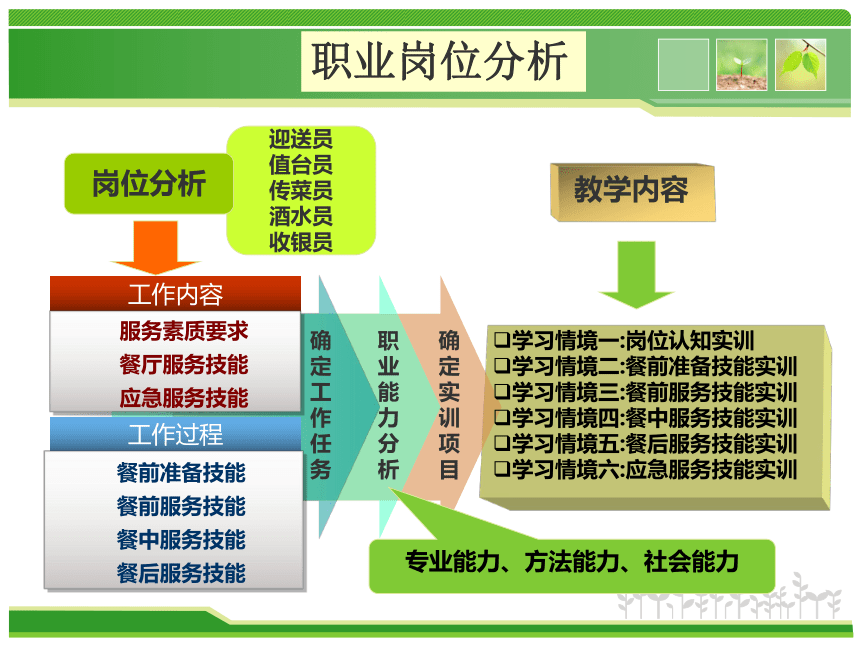 职业岗位分析

岗位分析

迎送员
值台员
传菜员
酒水员
收银员

教学内容

工作内容
服务素质要求
餐厅服务技能
应急服务技能

工作过程
餐前准备技能
餐前服务技能
餐中服务技能
餐后服务技能

确定工作任务

职业能力分析

确定实训项目

❑学习情境一:岗位认知实训
❑学习情境二:餐前准备技能实训
❑学习情境三:餐前服务技能实训
❑学习情境四:餐中服务技能实训
❑学习情境五:餐后服务技能实训
❑学习情境六:应急服务技能实训

专业能力、方法能力、社会能力